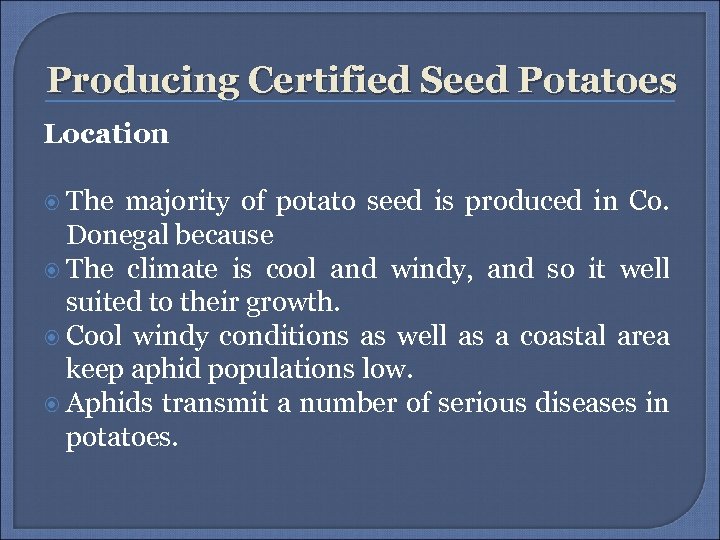 Producing Certified Seed Potatoes

Location

The majority of potato seed is produced in Co. Donegal because

The climate is cool and windy, and so it well suited to their growth.

Cool windy conditions as well as a coastal area keep aphid populations low.

Aphids transmit a number of serious diseases in potatoes.